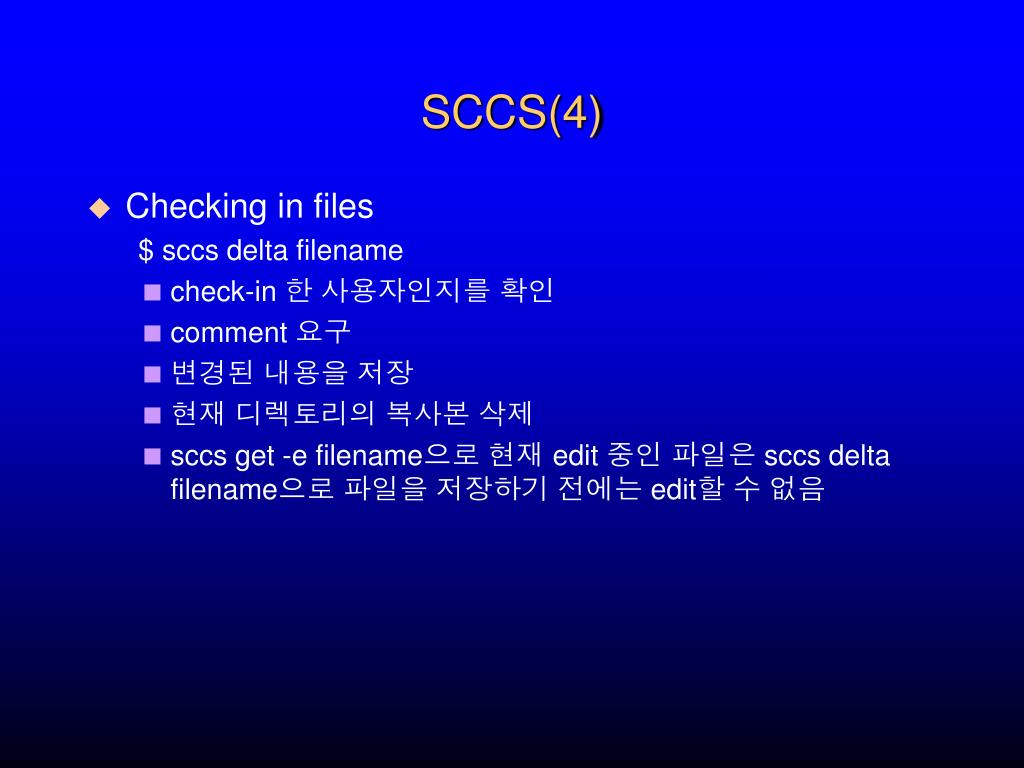 SCCS(4)

Checking in files

$ sccs delta filename

check-in 한 사용자인지를 확인

comment 요구

변경된 내용을 저장

현재 디렉토리의 복사본 삭제

sccs get -e filename으로 현재 edit 중인 파일은 sccs delta filename으로 파일을 저장하기 전에는 edit할 수 없음